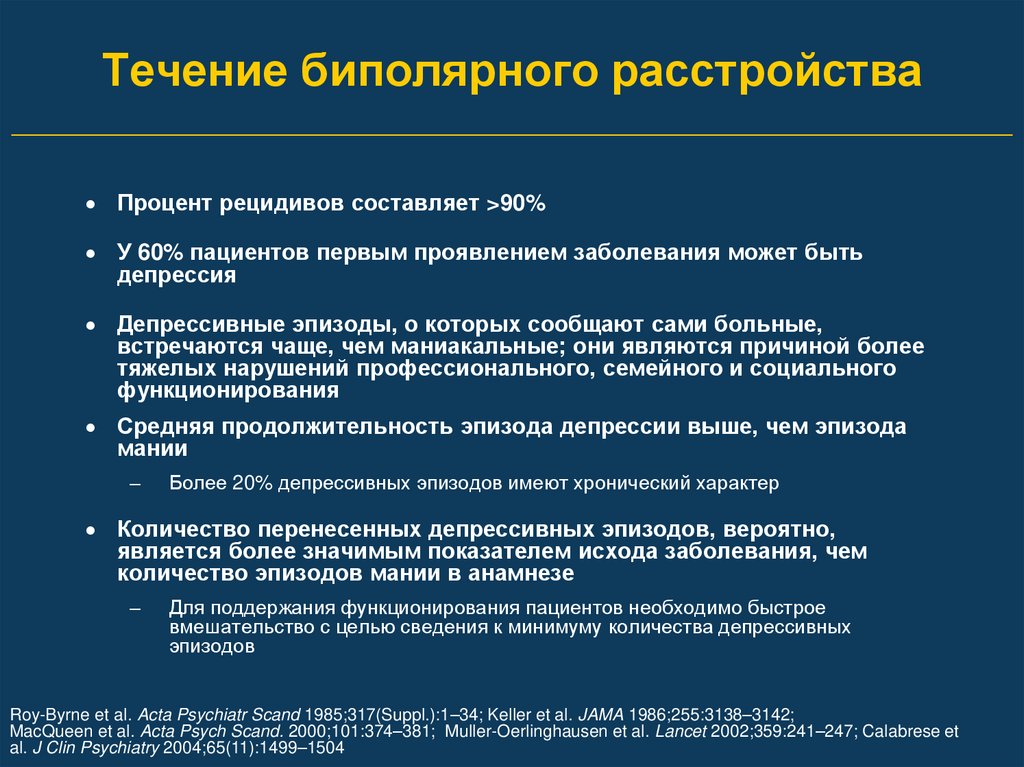 Течение биполярного расстройства

• Процент рецидивов составляет >90%

• У 60% пациентов первым проявлением заболевания может быть депрессия

• Депрессивные эпизоды, о которых сообщают сами больные, встречаются чаще, чем маниакальные; они являются причиной более тяжелых нарушений профессионального, семейного и социального функционирования

• Средняя продолжительность эпизода депрессии выше, чем эпизода мании

– Более 20% депрессивных эпизодов имеют хронический характер

• Количество перенесенных депрессивных эпизодов, вероятно, является более значимым показателем исхода заболевания, чем количество эпизодов мании в анамнезе

– Для поддержания функционирования пациентов необходимо быстрое вмешательство с целью сведения к минимуму количества депрессивных эпизодов

Roy-Byrne et al. Acta Psychiatr Scand 1985;317(Suppl.):1–34; Keller et al. JAMA 1986;255:3138–3142; MacQueen et al. Acta Psych Scand. 2000;101:374–381; Muller-Oerlinghausen et al. Lancet 2002;359:241–247; Calabrese et al. J Clin Psychiatry 2004;65(11):1499–1504